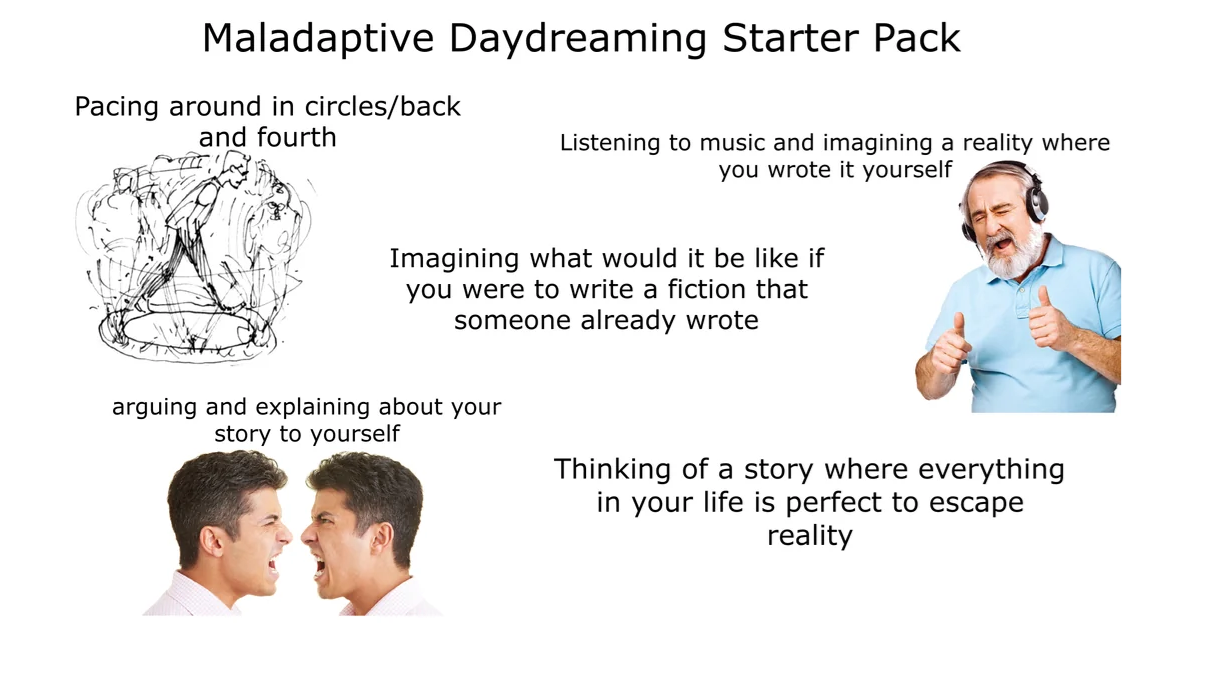 Maladaptive Daydreaming Starter Pack

Pacing around in circles/back and fourth

Listening to music and imagining a reality where you wrote it yourself

Imagining what would it be like if you were to write a fiction that someone already wrote

arguing and explaining about your story to yourself

Thinking of a story where everything in your life is perfect to escape reality